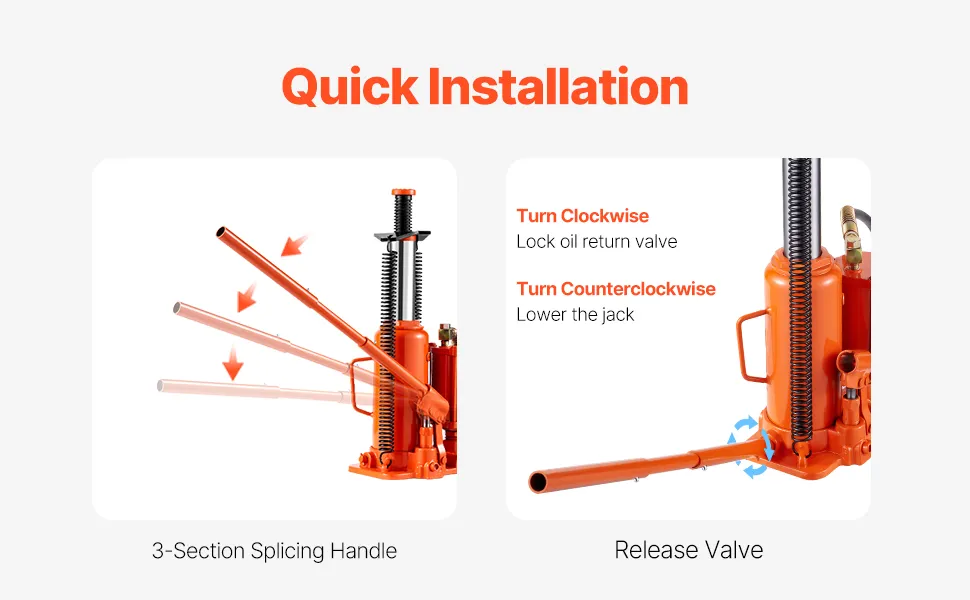 Quick Installation

3-Section Splicing Handle

Turn Clockwise
Lock oil return valve

Turn Counterclockwise
Lower the jack

Release Valve